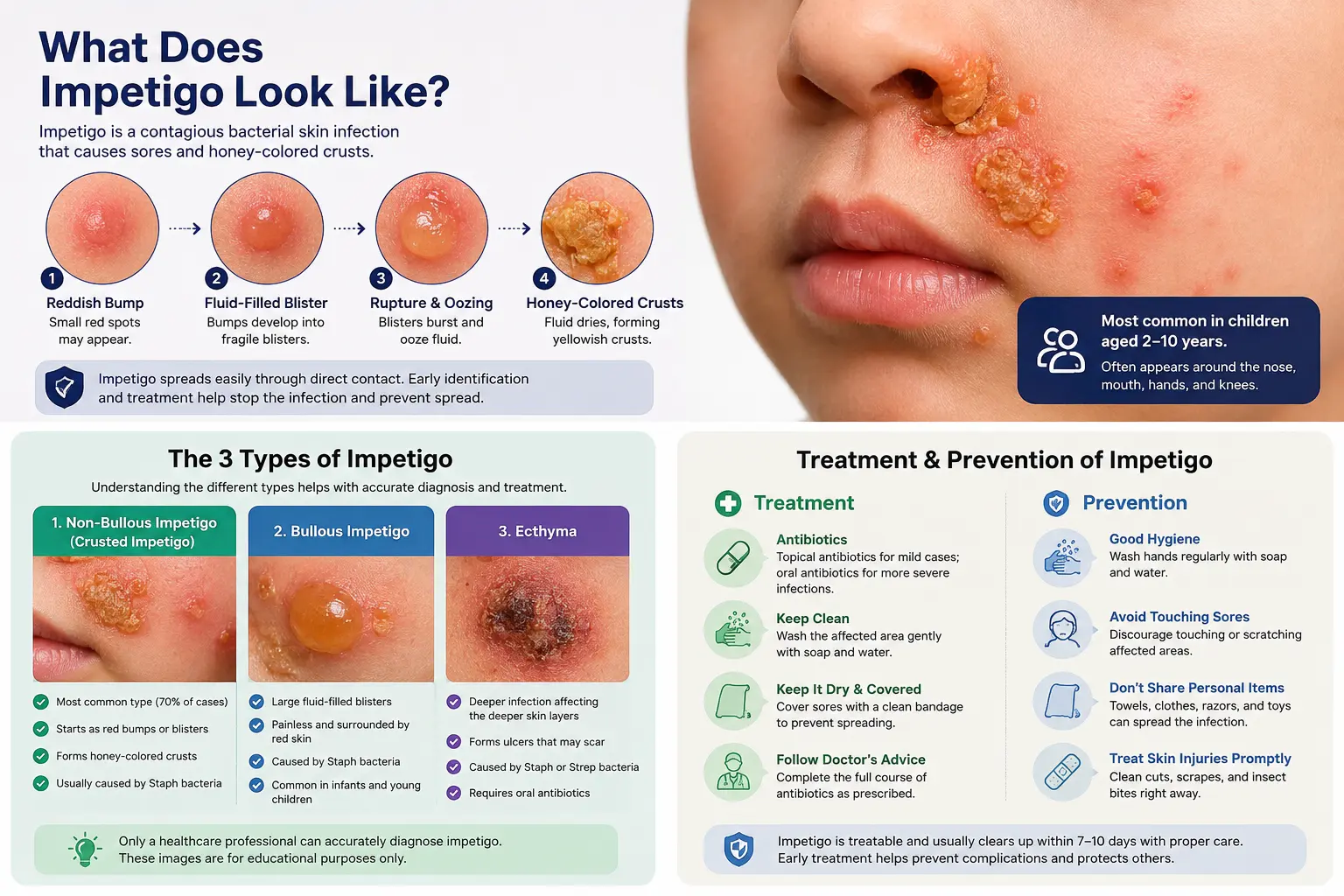 What Does Impetigo Look Like?

Impetigo is a contagious bacterial skin infection that causes sores and honey-colored crusts.

1 Reddish Bump
Small red spots may appear.

2 Fluid-Filled Blister
Bumps develop into fragile blisters.

3 Rupture & Oozing
Blisters burst and ooze fluid.

4 Honey-Colored Crusts
Fluid dries, forming yellowish crusts.

Impetigo spreads easily through direct contact. Early identification and treatment help stop the infection and prevent spread.

Most common in children aged 2–10 years.
Often appears around the nose, mouth, hands, and knees.

The 3 Types of Impetigo

Understanding the different types helps with accurate diagnosis and treatment.

1. Non-Bullous Impetigo (Crusted Impetigo)
Most common type (70% of cases)
Starts as red bumps or blisters
Forms honey-colored crusts
Usually caused by Staph bacteria

2. Bullous Impetigo
Large fluid-filled blisters
Painless and surrounded by red skin
Caused by Staph bacteria
Common in infants and young children

3. Ecthyma
Deeper infection affecting the deeper skin layers
Forms ulcers that may scar
Caused by Staph or Strep bacteria
Requires oral antibiotics

Only a healthcare professional can accurately diagnose impetigo. These images are for educational purposes only.

Treatment & Prevention of Impetigo

Treatment

Antibiotics
Topical antibiotics for mild cases; oral antibiotics for more severe infections.

Keep Clean
Wash the affected area gently with soap and water.

Keep It Dry & Covered
Cover sores with a clean bandage to prevent spreading.

Follow Doctor's Advice
Complete the full course of antibiotics as prescribed.

Prevention

Good Hygiene
Wash hands regularly with soap and water.

Avoid Touching Sores
Discourage touching or scratching affected areas.

Don't Share Personal Items
Towels, clothes, razors, and toys can spread the infection.

Treat Skin Injuries Promptly
Clean cuts, scrapes, and insect bites right away.

Impetigo is treatable and usually clears up within 7–10 days with proper care. Early treatment helps prevent complications and protects others.